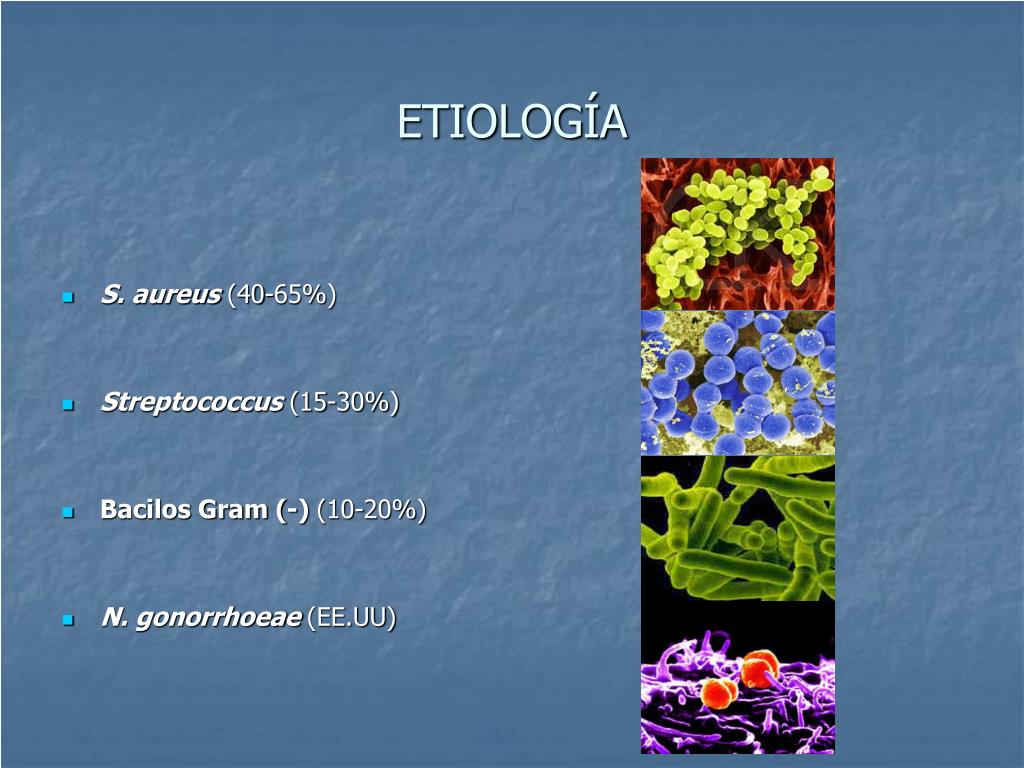 ETIOLOGÍA

S. aureus (40-65%)

Streptococcus (15-30%)

Bacilos Gram (-) (10-20%)

N. gonorrhoeae (EE.UU)